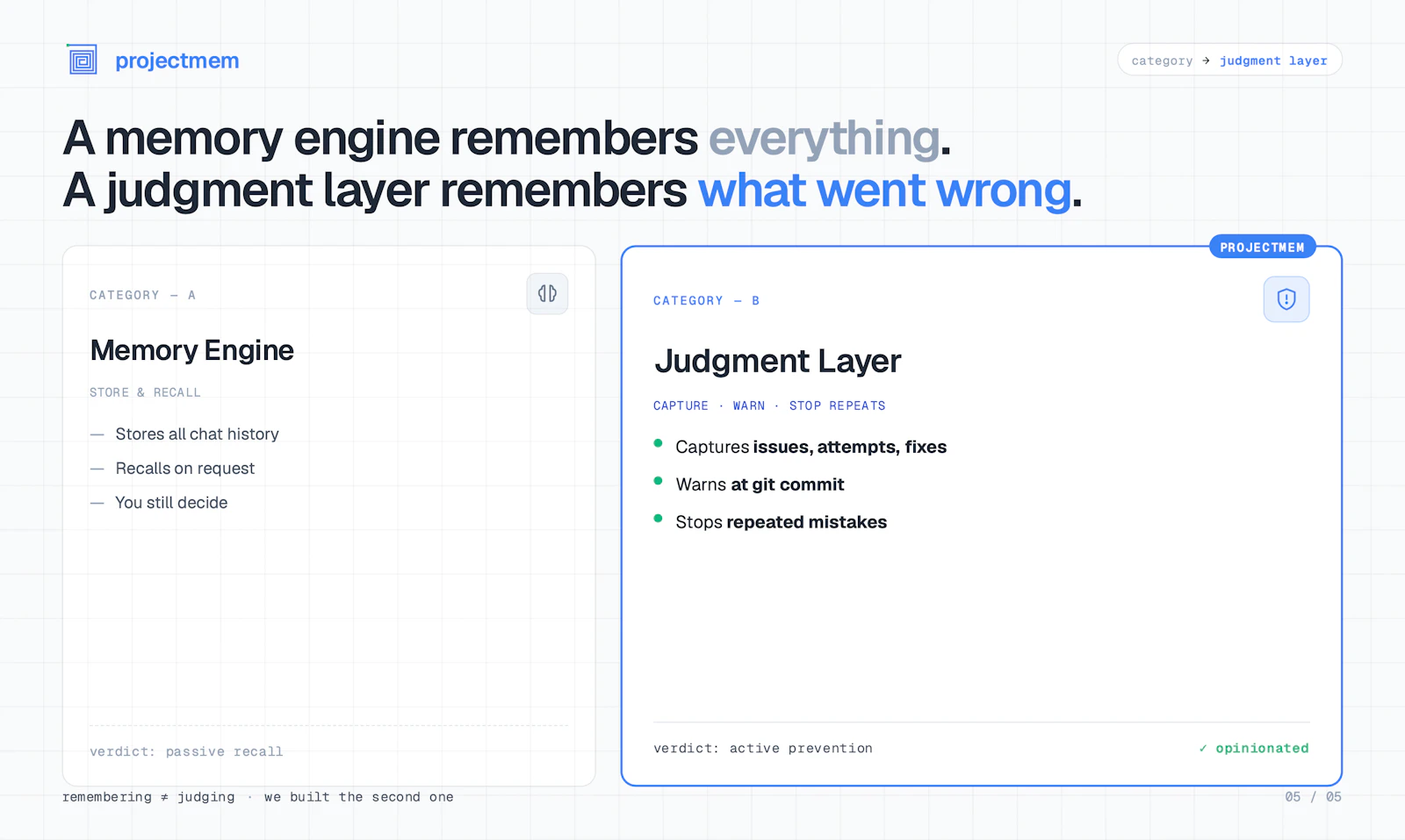 projectmem

category → judgment layer

A memory engine remembers everything.
A judgment layer remembers what went wrong.

CATEGORY — A

Memory Engine

STORE & RECALL

— Stores all chat history
— Recalls on request
— You still decide

verdict: passive recall

PROJECTMEM

CATEGORY — B

Judgment Layer

CAPTURE · WARN · STOP REPEATS

Captures issues, attempts, fixes
Warns at git commit
Stops repeated mistakes

verdict: active prevention

✓ opinionated

remembering ≠ judging · we built the second one

05 / 05